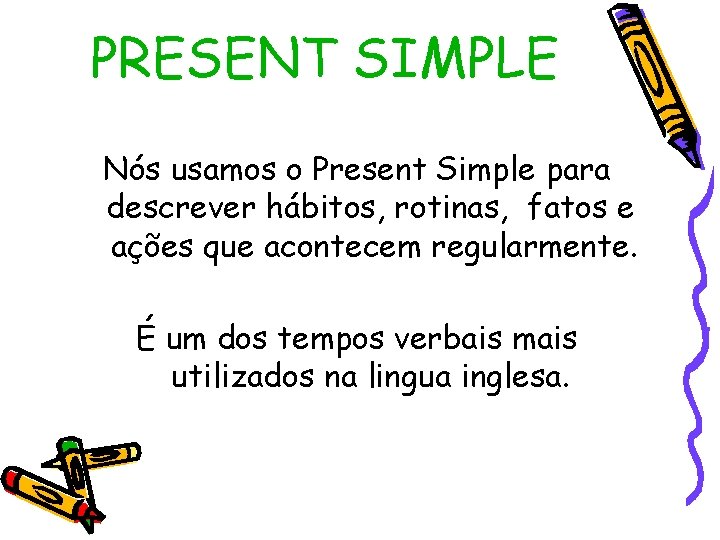 PRESENT SIMPLE

Nós usamos o Present Simple para descrever hábitos, rotinas, fatos e ações que acontecem regularmente.

É um dos tempos verbais mais utilizados na lingua inglesa.